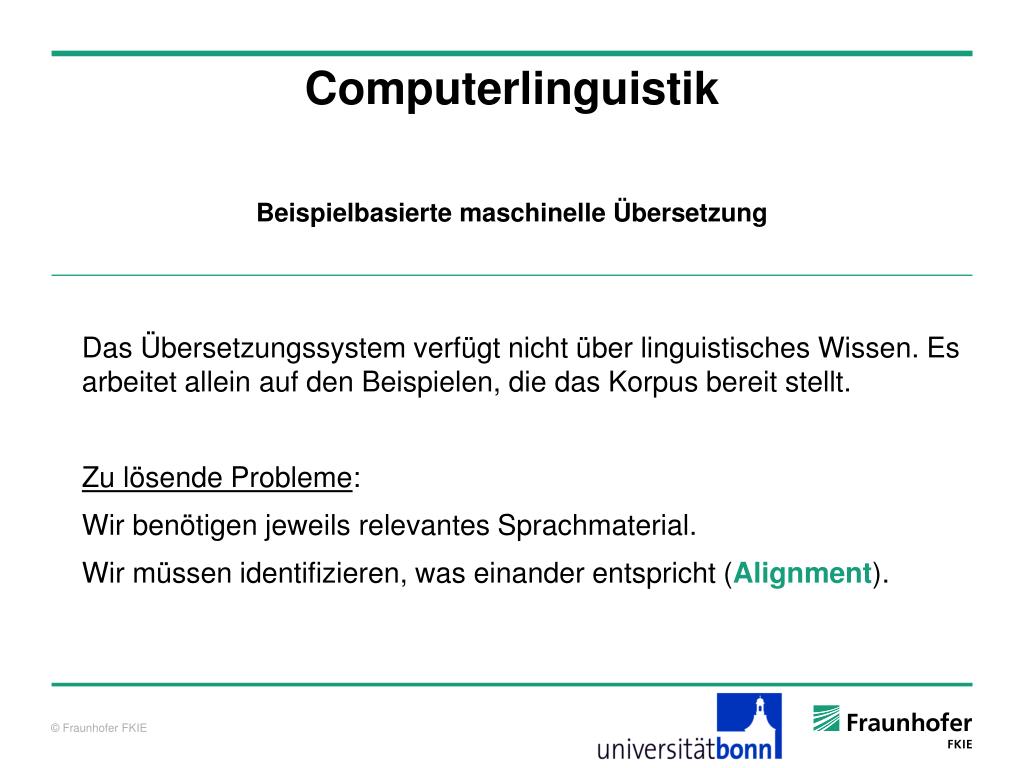 Computerlinguistik

Beispielbasierte maschinelle Übersetzung

Das Übersetzungssystem verfügt nicht über linguistisches Wissen. Es arbeitet allein auf den Beispielen, die das Korpus bereit stellt.

Zu lösende Probleme:

Wir benötigen jeweils relevantes Sprachmaterial.

Wir müssen identifizieren, was einander entspricht (Alignment).

© Fraunhofer FKIE

universitätbonn

Fraunhofer FKIE